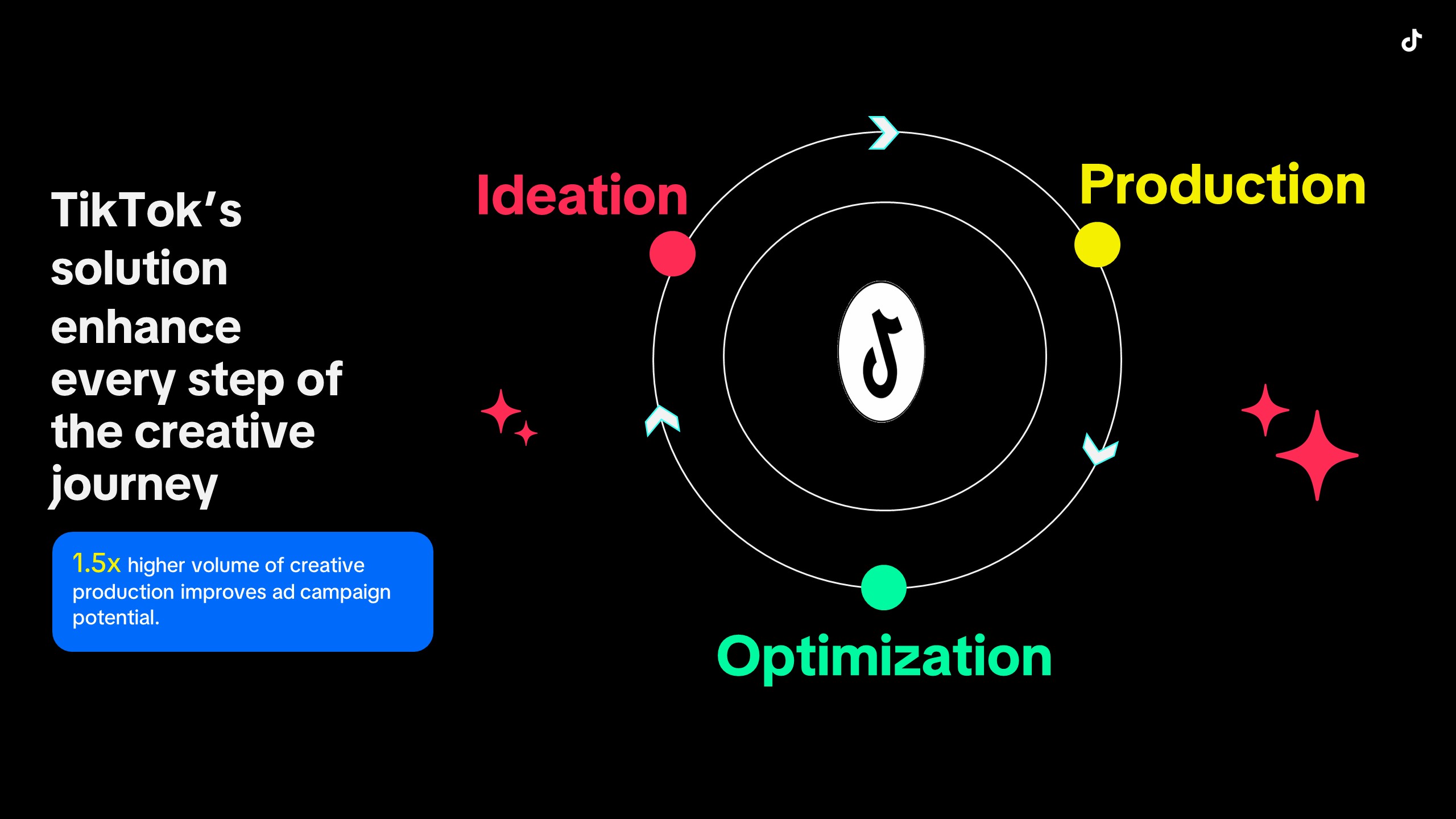 TikTok's solution enhance every step of the creative journey

1.5x higher volume of creative production improves ad campaign potential.

Ideation

Production

Optimization